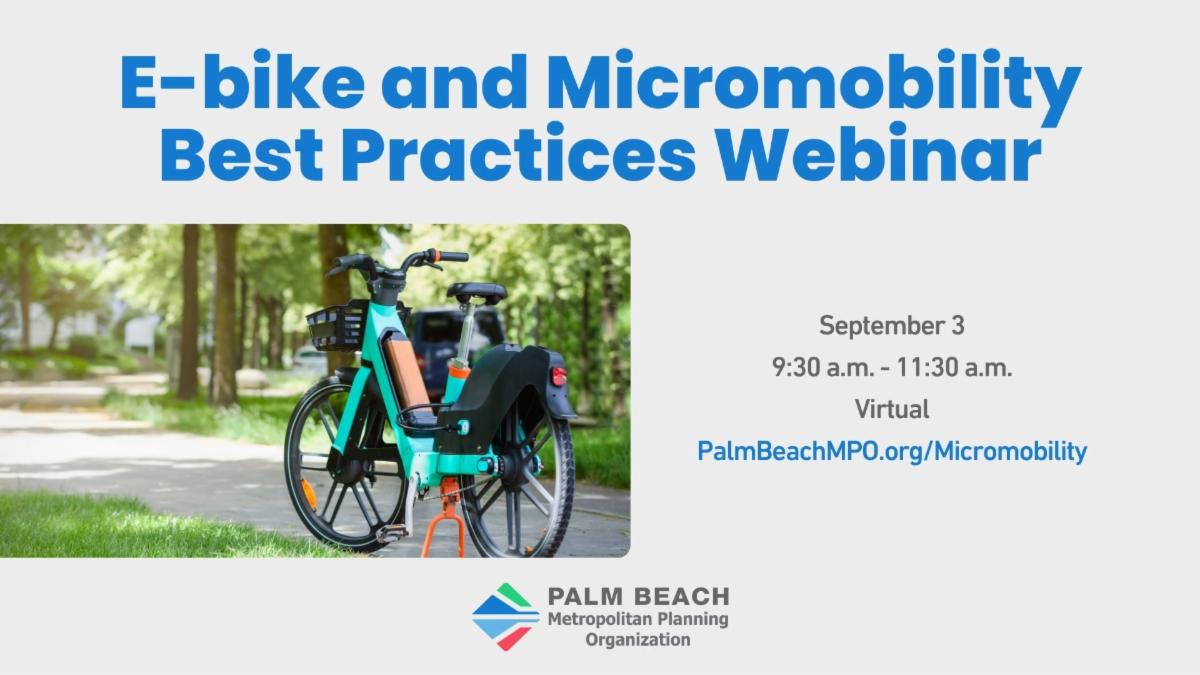 E-bike and Micromobility Best Practices Webinar

September 3
9:30 a.m. - 11:30 a.m.
Virtual
PalmBeachMPO.org/Micromobility

PALM BEACH
Metropolitan Planning Organization